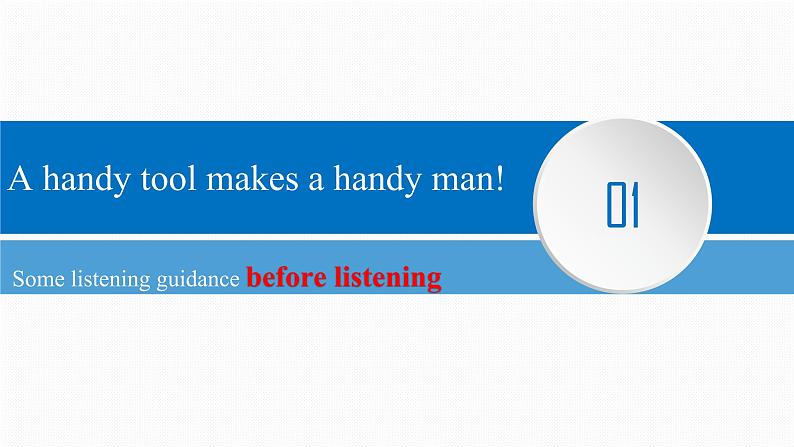 A handy tool makes a handy man!

01

Some listening guidance before listening